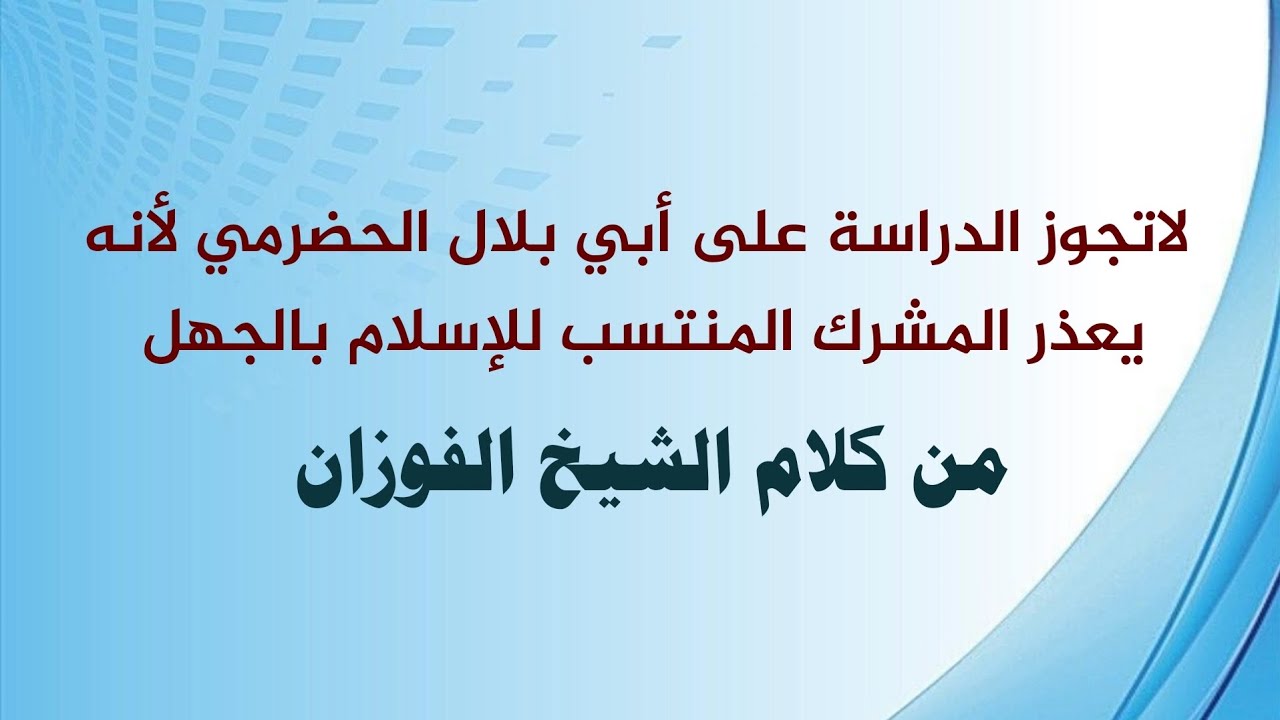 لاتجوز الدراسة على أبي بلال الحضرمي لأنه يعذر المشرك المنتسب للإسلام بالجهل

من كلام الشيخ الفوزان